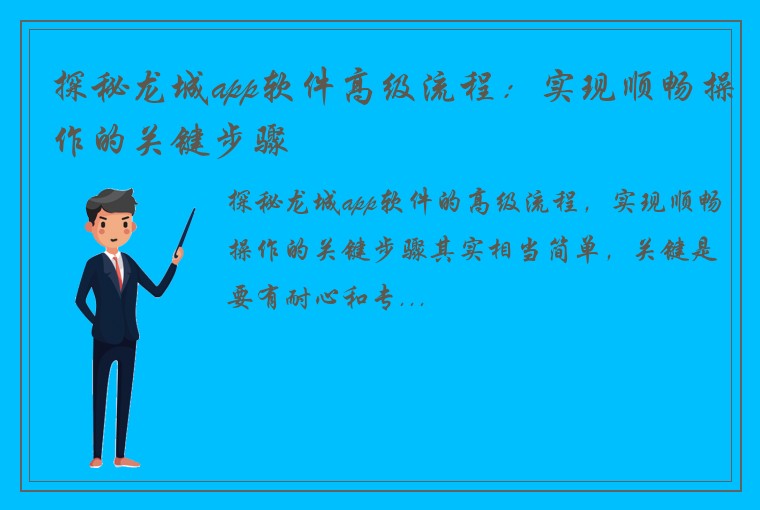 探秘龙城app软件高级流程：实现顺畅操作的关键步骤

探秘龙城app软件的高级流程，实现顺畅操作的关键步骤其实相当简单，关键是要有耐心和专...